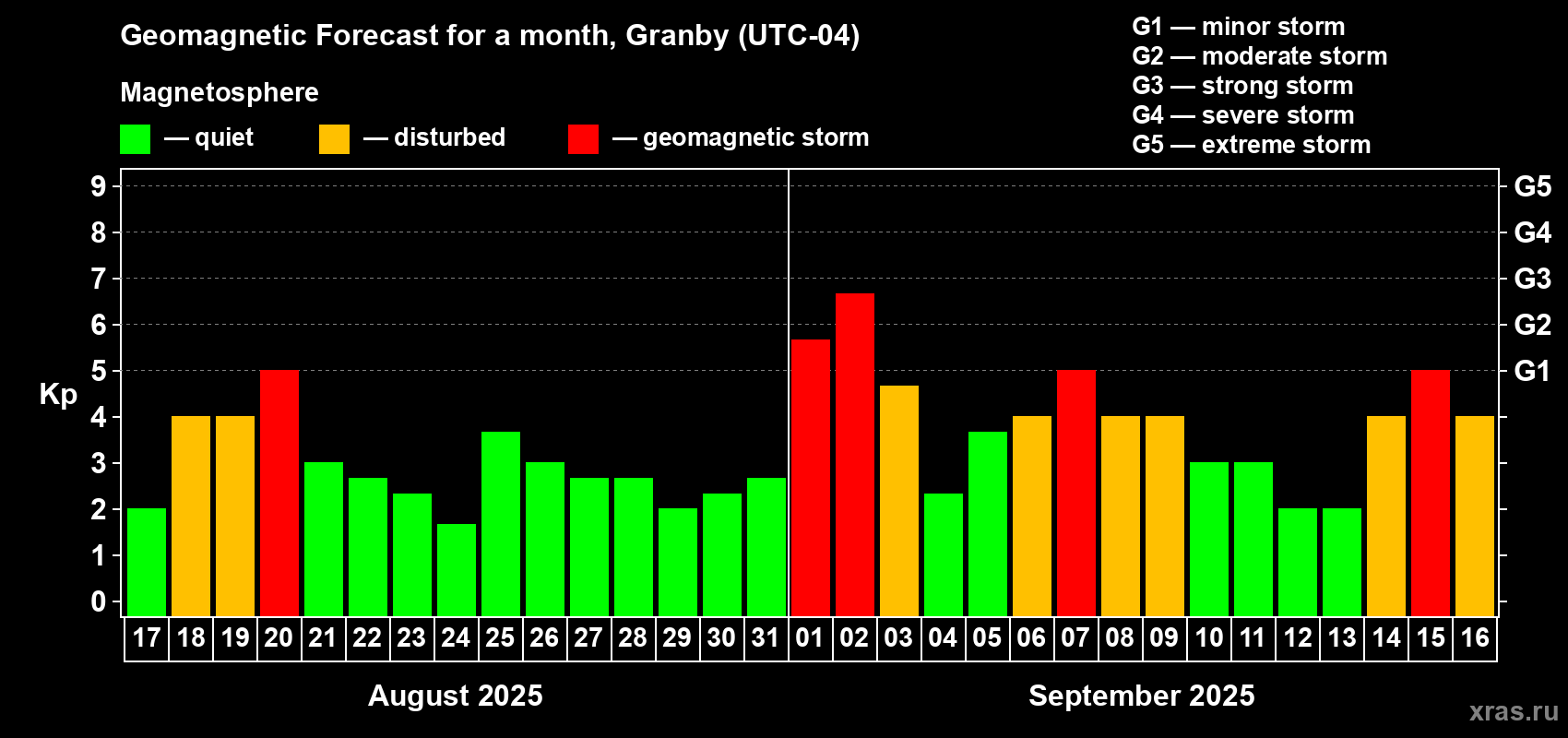 Geomagnetic Forecast for a month, Granby (UTC-04)

Magnetosphere

— quiet — disturbed — geomagnetic storm

G1 — minor storm
G2 — moderate storm
G3 — strong storm
G4 — severe storm
G5 — extreme storm

Kp

9
8
7
6
5
4
3
2
1
0

G5
G4
G3
G2
G1

17 18 19 20 21 22 23 24 25 26 27 28 29 30 31 01 02 03 04 05 06 07 08 09 10 11 12 13 14 15 16

August 2025

September 2025

xras.ru